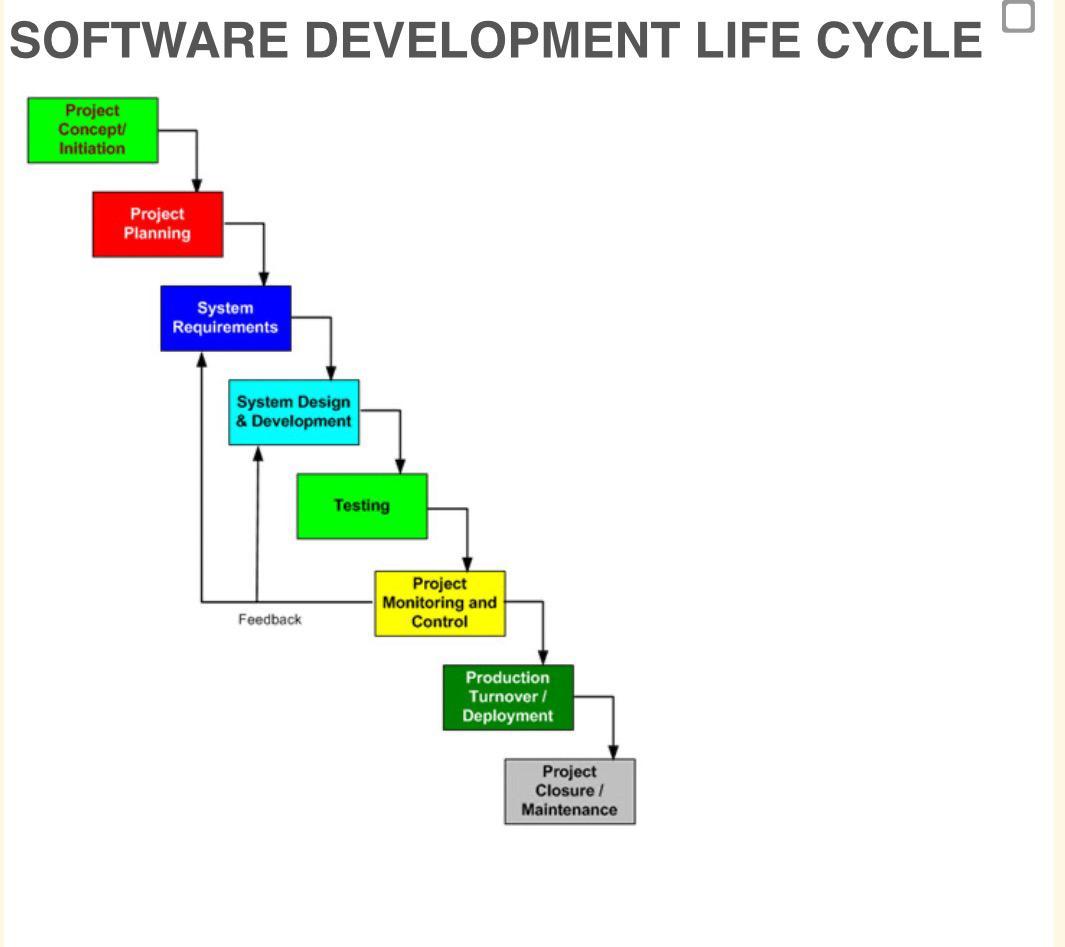 SOFTWARE DEVELOPMENT LIFE CYCLE

Project Concept/ Initiation

Project Planning

System Requirements

System Design & Development

Testing

Project Monitoring and Control

Feedback

Production Turnover / Deployment

Project Closure / Maintenance